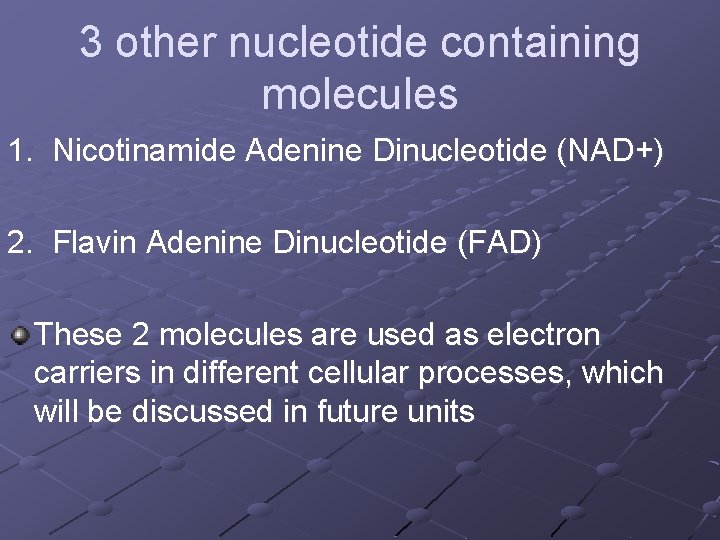 3 other nucleotide containing molecules

1. Nicotinamide Adenine Dinucleotide (NAD+)

2. Flavin Adenine Dinucleotide (FAD)

These 2 molecules are used as electron carriers in different cellular processes, which will be discussed in future units